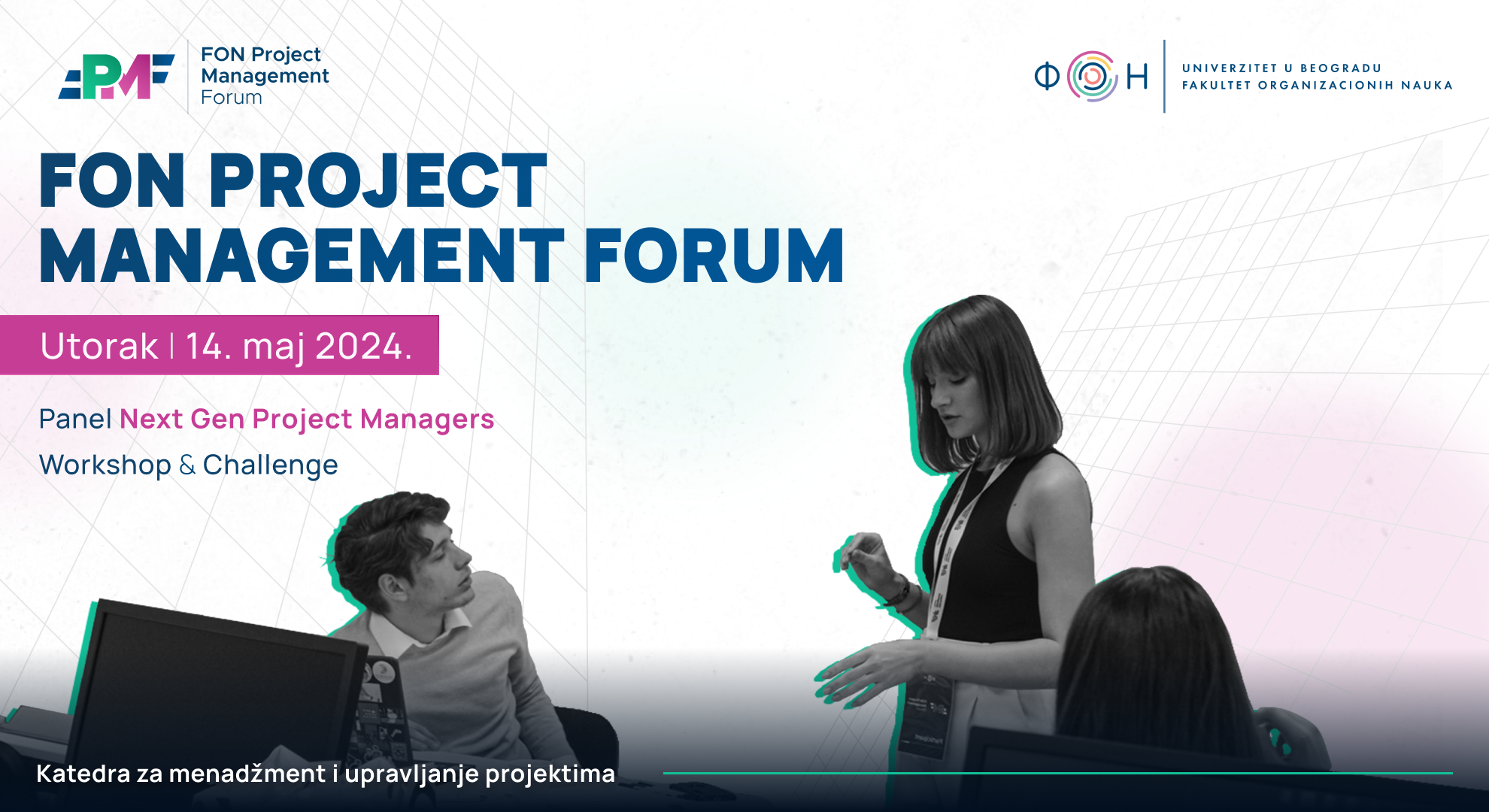 PMF FON Project Management Forum

ФОН UNIVERZITET U BEOGRADU FAKULTET ORGANIZACIONIH NAUKA

FON PROJECT MANAGEMENT FORUM

Utorak | 14. maj 2024.

Panel Next Gen Project Managers

Workshop & Challenge

Katedra za menadžment i upravljanje projektima